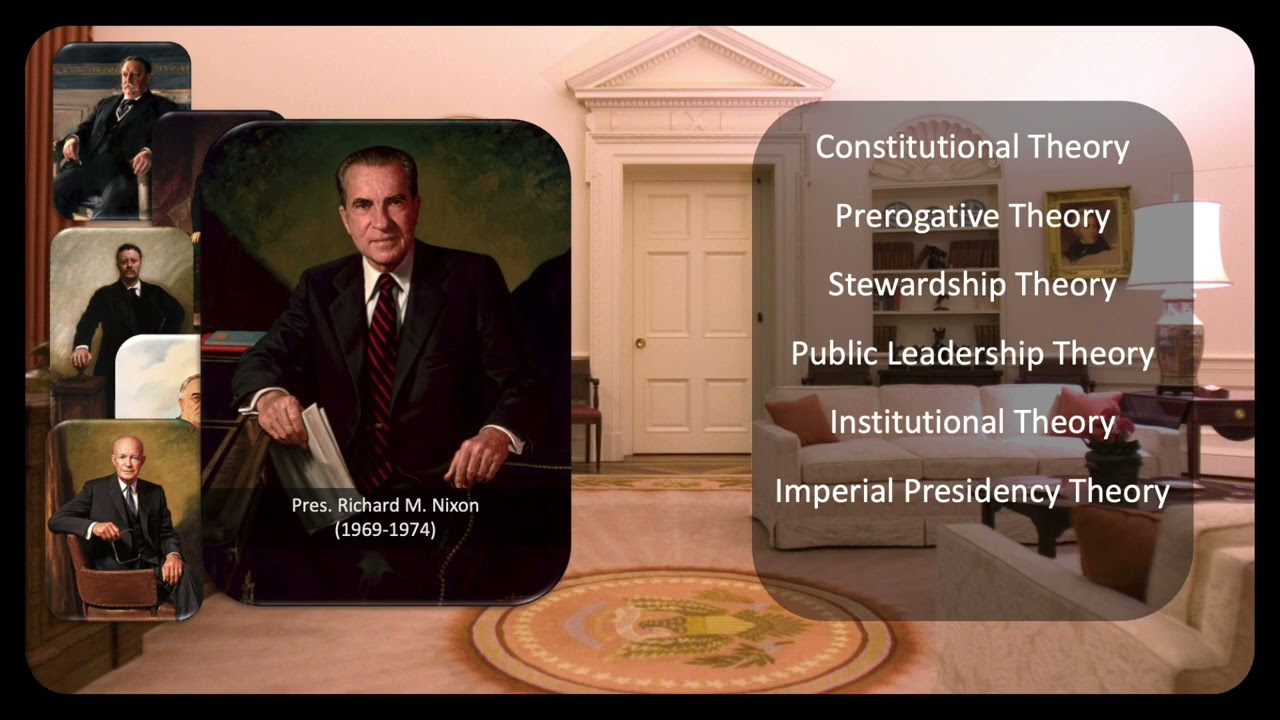 Pres. Richard M. Nixon
(1969-1974)

Constitutional Theory

Prerogative Theory

Stewardship Theory

Public Leadership Theory

Institutional Theory

Imperial Presidency Theory